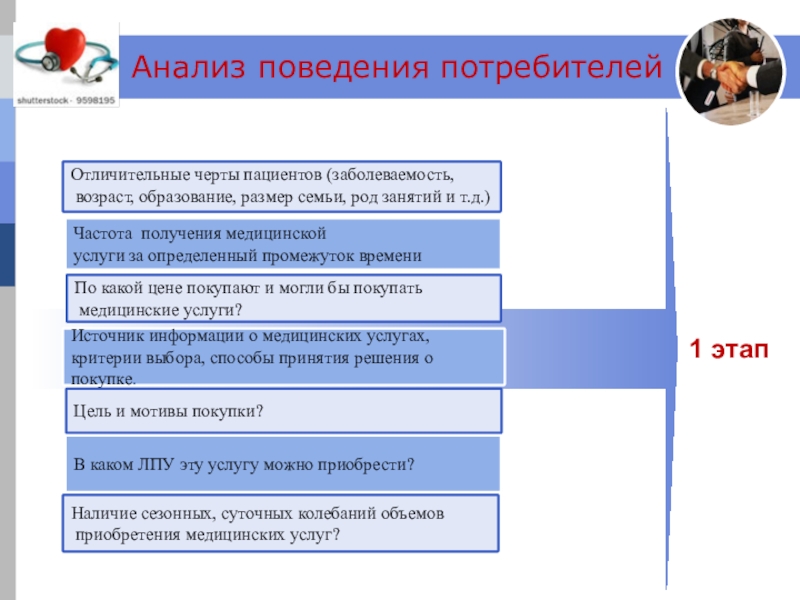 shutterstock · 9598195

Анализ поведения потребителей

Отличительные черты пациентов (заболеваемость, возраст, образование, размер семьи, род занятий и т.д.)

Частота получения медицинской услуги за определенный промежуток времени

По какой цене покупают и могли бы покупать медицинские услуги?

Источник информации о медицинских услугах, критерии выбора, способы принятия решения о покупке.

Цель и мотивы покупки?

В каком ЛПУ эту услугу можно приобрести?

Наличие сезонных, суточных колебаний объемов приобретения медицинских услуг?

1 этап